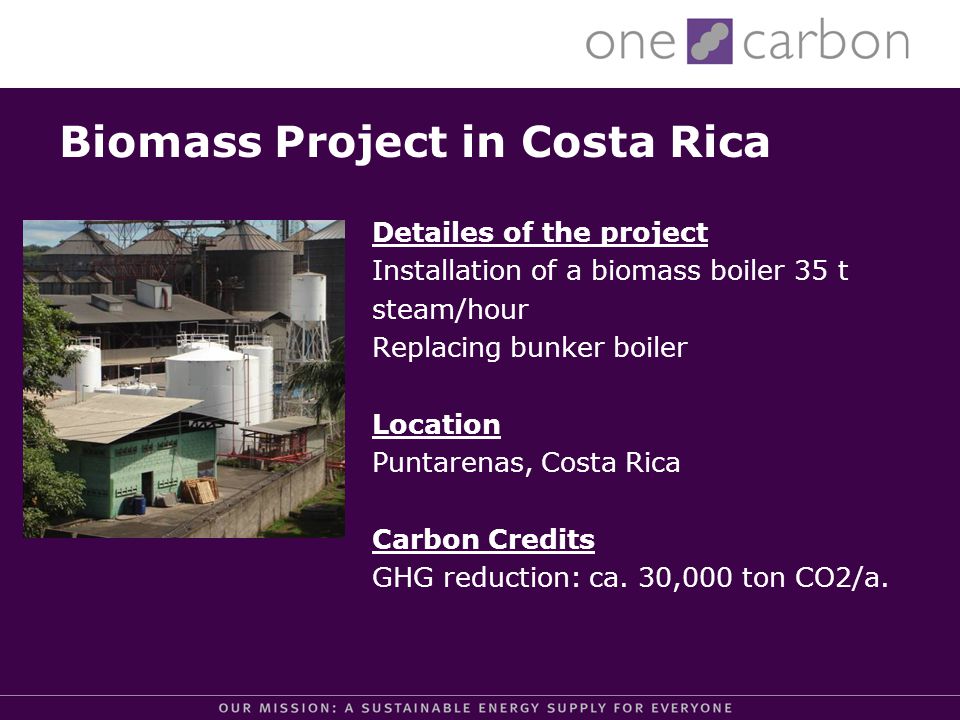 one carbon

Biomass Project in Costa Rica

Detailes of the project
Installation of a biomass boiler 35 t steam/hour
Replacing bunker boiler

Location
Puntarenas, Costa Rica

Carbon Credits
GHG reduction: ca. 30,000 ton CO2/a.

OUR MISSION: A SUSTAINABLE ENERGY SUPPLY FOR EVERYONE